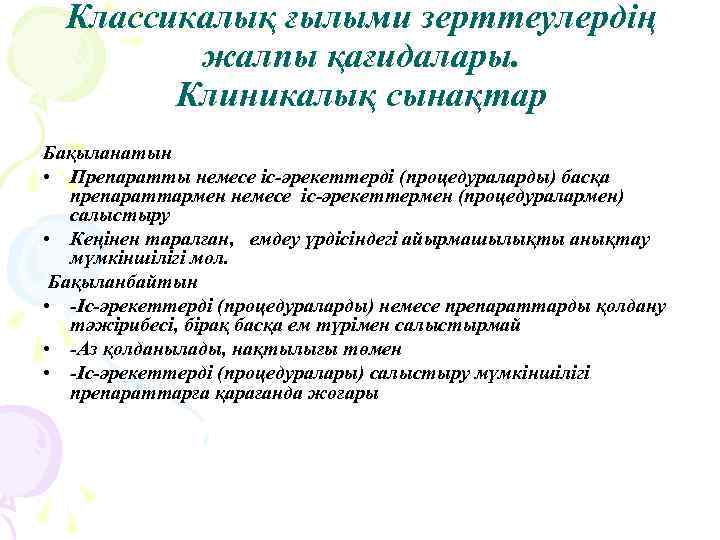 Классикалық ғылыми зерттеулердің жалпы қағидалары.
Клиникалық сынақтар

Бақыланатын

• Препаратты немесе іс-әрекеттерді (процедураларды) басқа препараттармен немесе іс-әрекеттермен (процедуралармен) салыстыру

• Кеңінен таралған, емдеу үрдісіндегі айырмашылықты анықтау мүмкіншілігі мол.

Бақыланбайтын

• -Іс-әрекеттерді (процедураларды) немесе препараттарды қолдану тәжірибесі, бірақ басқа ем түрімен салыстырмай

• -Аз қолданылады, нақтылығы төмен

• -Іс-әрекеттерді (процедуралары) салыстыру мүмкіншілігі препараттарға қарағанда жоғары